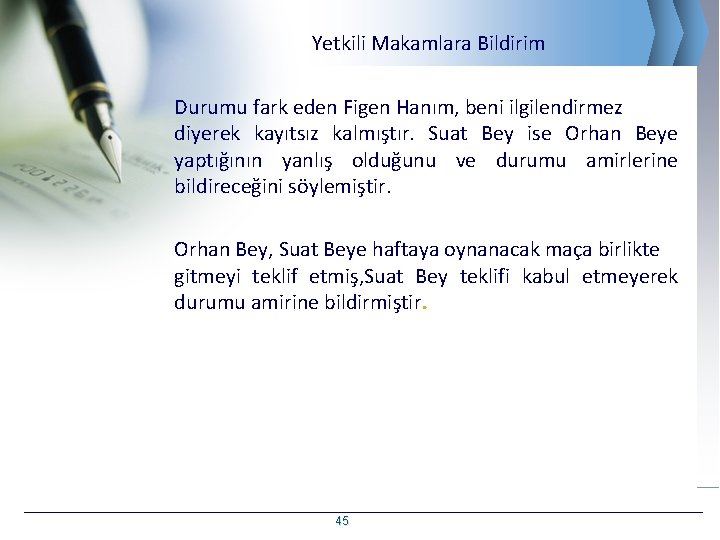 Yetkili Makamlara Bildirim

Durumu fark eden Figen Hanım, beni ilgilendirmez diyerek kayıtsız kalmıştır. Suat Bey ise Orhan Beye yaptığının yanlış olduğunu ve durumu amirlerine bildireceğini söylemiştir.

Orhan Bey, Suat Beye haftaya oynanacak maça birlikte gitmeyi teklif etmiş,Suat Bey teklifi kabul etmeyerek durumu amirine bildirmiştir.

45